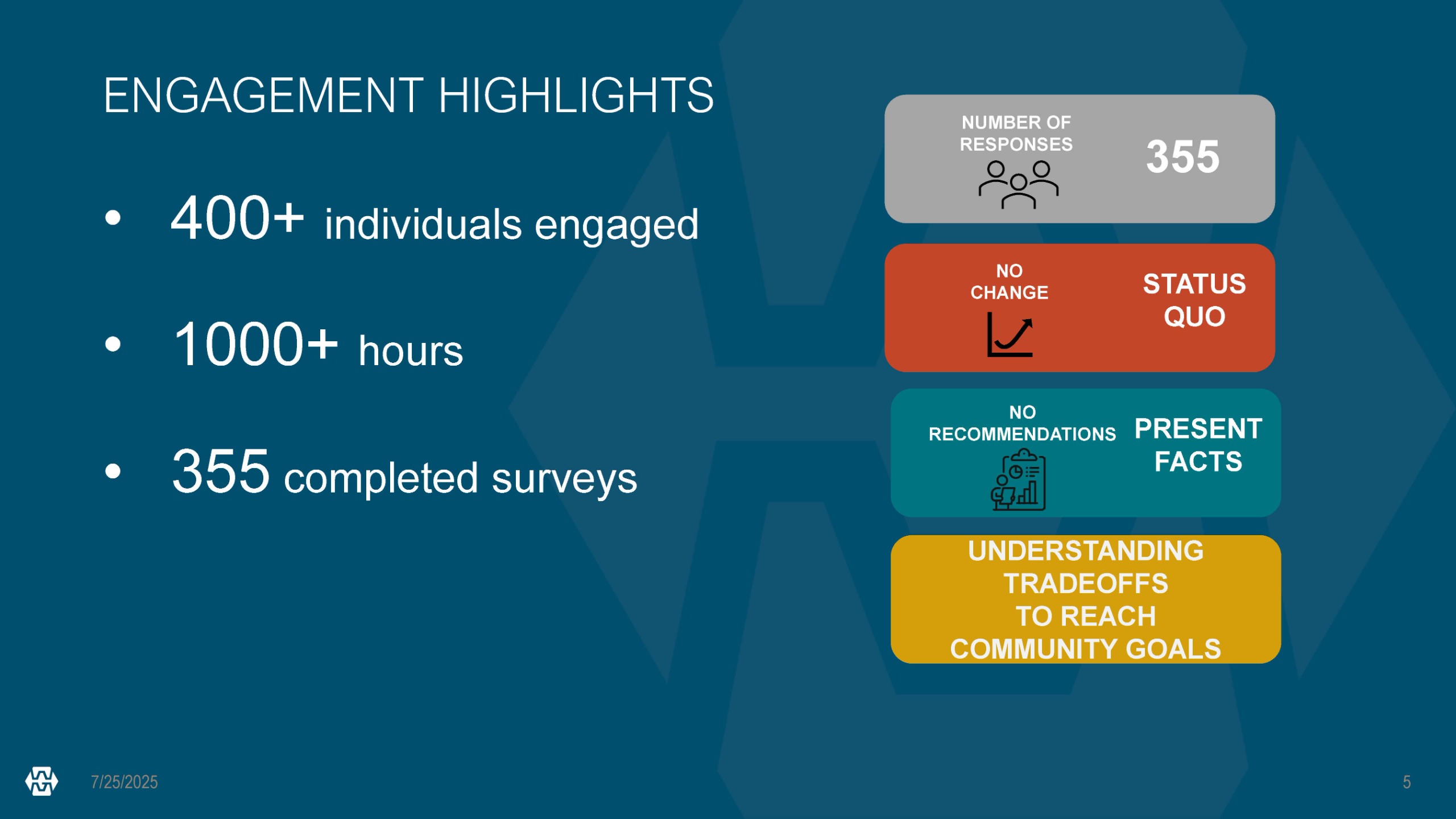 ENGAGEMENT HIGHLIGHTS

• 400+ individuals engaged

• 1000+ hours

• 355 completed surveys

NUMBER OF RESPONSES

355

NO CHANGE

STATUS QUO

NO RECOMMENDATIONS

PRESENT FACTS

UNDERSTANDING TRADEOFFS TO REACH COMMUNITY GOALS

7/25/2025

5